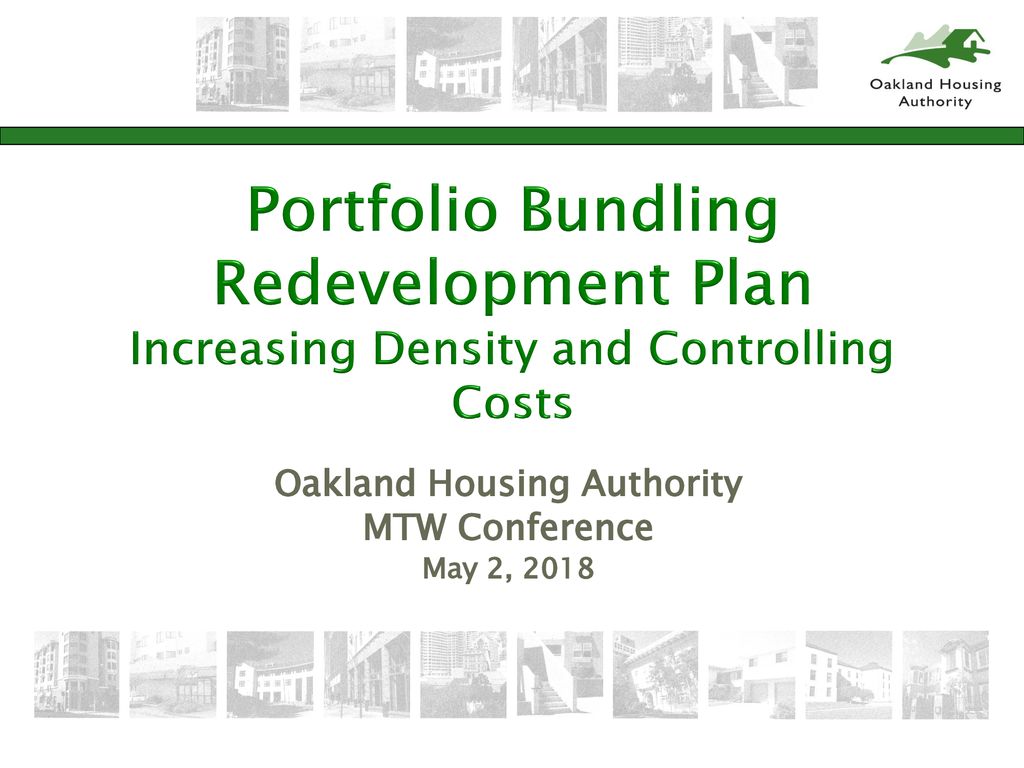 Oakland Housing Authority

Portfolio Bundling Redevelopment Plan
Increasing Density and Controlling Costs

Oakland Housing Authority
MTW Conference
May 2, 2018